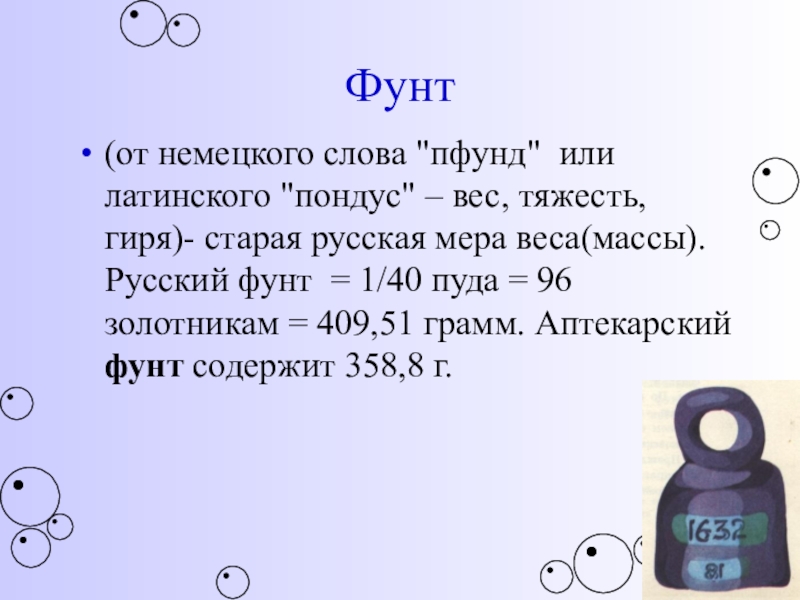 Фунт

• (от немецкого слова "пфунд" или латинского "пондус" – вес, тяжесть, гиря)- старая русская мера веса(массы). Русский фунт = 1/40 пуда = 96 золотникам = 409,51 грамм. Аптекарский **фунт** содержит 358,8 г.

1632

81